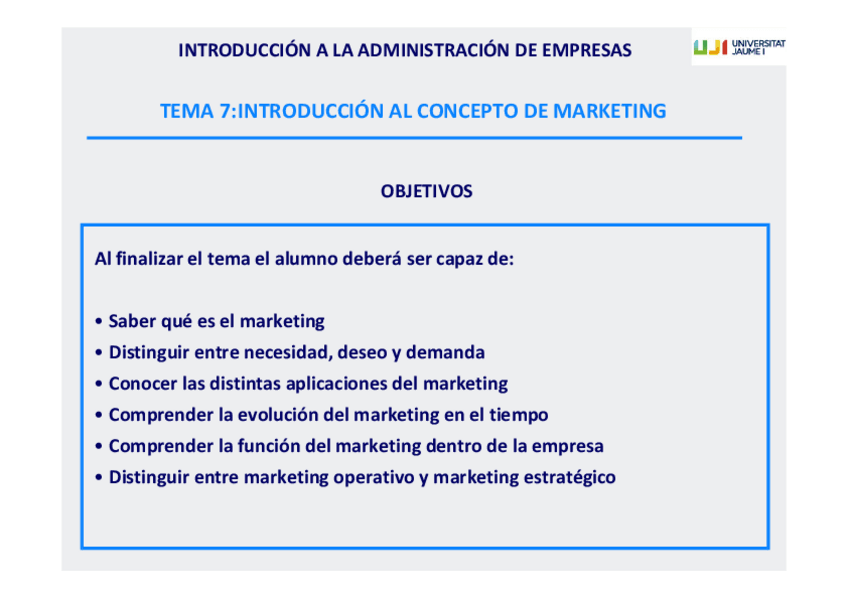 INTRODUCCIÓN A LA ADMINISTRACIÓN DE EMPRESAS

UJI UNIVERSITAT JAUME I

TEMA 7:INTRODUCCIÓN AL CONCEPTO DE MARKETING

OBJETIVOS

Al finalizar el tema el alumno deberá ser capaz de:

• Saber qué es el marketing
• Distinguir entre necesidad, deseo y demanda
• Conocer las distintas aplicaciones del marketing
• Comprender la evolución del marketing en el tiempo
• Comprender la función del marketing dentro de la empresa
• Distinguir entre marketing operativo y marketing estratégico